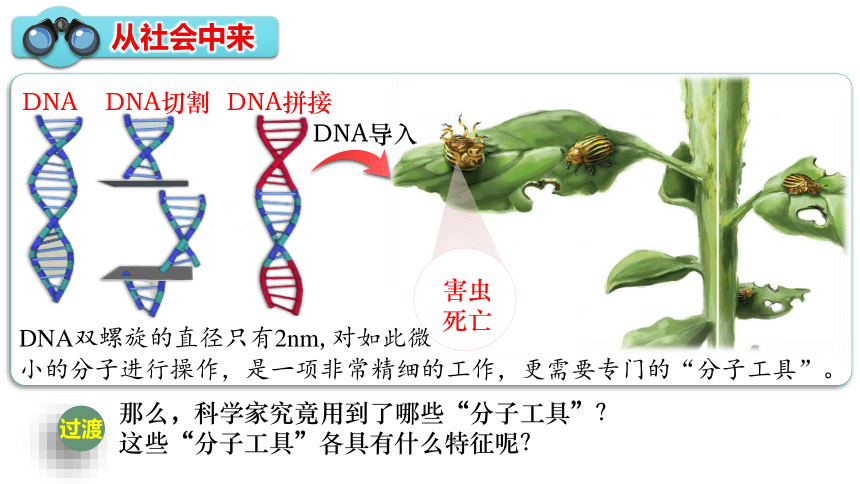 从社会中来

DNA DNA切割 DNA拼接

DNA导入

害虫死亡

DNA双螺旋的直径只有2nm, 对如此微小的分子进行操作，是一项非常精细的工作，更需要专门的“分子工具”。

过渡

那么，科学家究竟用到了哪些“分子工具”？
这些“分子工具”各具有什么特征呢？